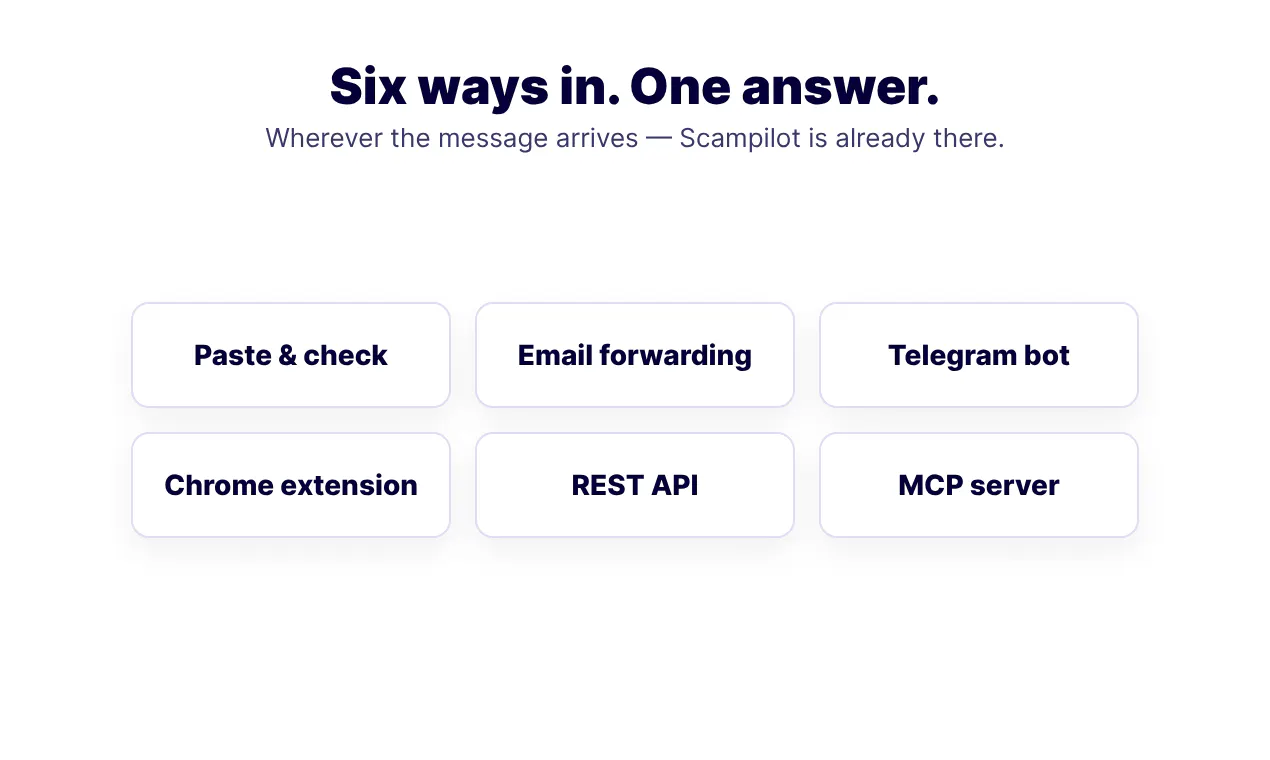 Six ways in. One answer.

Wherever the message arrives — Scampilot is already there.

Paste & check

Email forwarding

Telegram bot

Chrome extension

REST API

MCP server